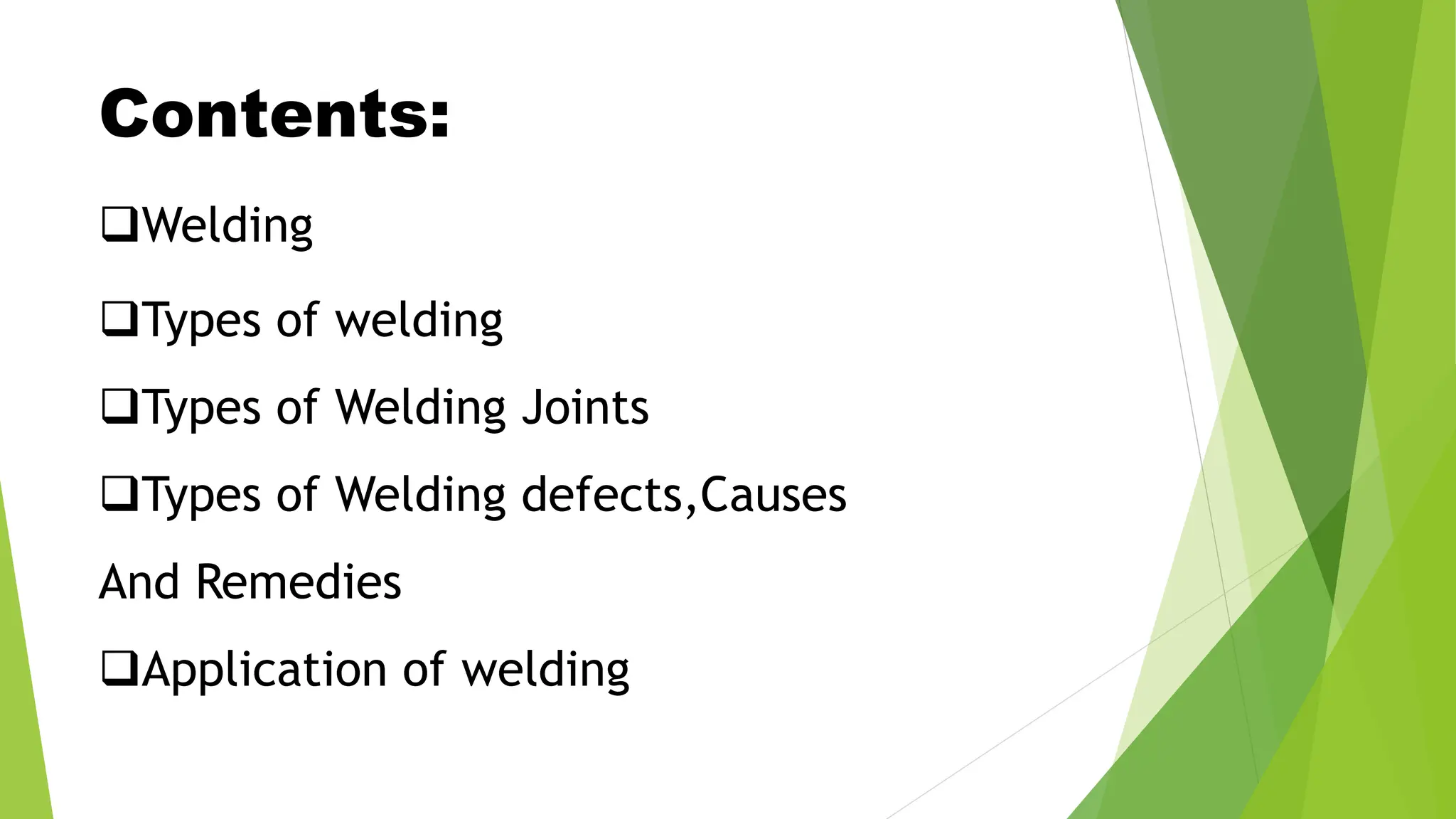 Contents:

❑Welding

❑Types of welding

❑Types of Welding Joints

❑Types of Welding defects,Causes

And Remedies

❑Application of welding